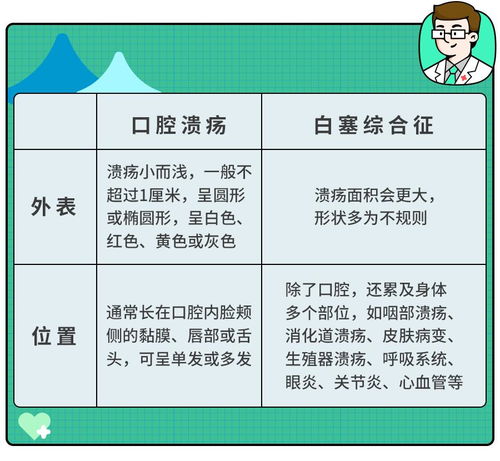 |  | 口腔溃疡 | 白塞综合征 |
|---|---|---|
| 外表 | 溃疡小而浅，一般不超过1厘米，呈圆形或椭圆形，呈白色、红色、黄色或灰色 | 溃疡面积会更大，形状多为不规则 |
| 位置 | 通常长在口腔内脸颊侧的黏膜、唇部或舌头，可呈单发或多发 | 除了口腔，还累及身体多个部位，如咽部溃疡、消化道溃疡、皮肤病变、生殖器溃疡、呼吸系统、眼炎、关节炎、心血管等 |